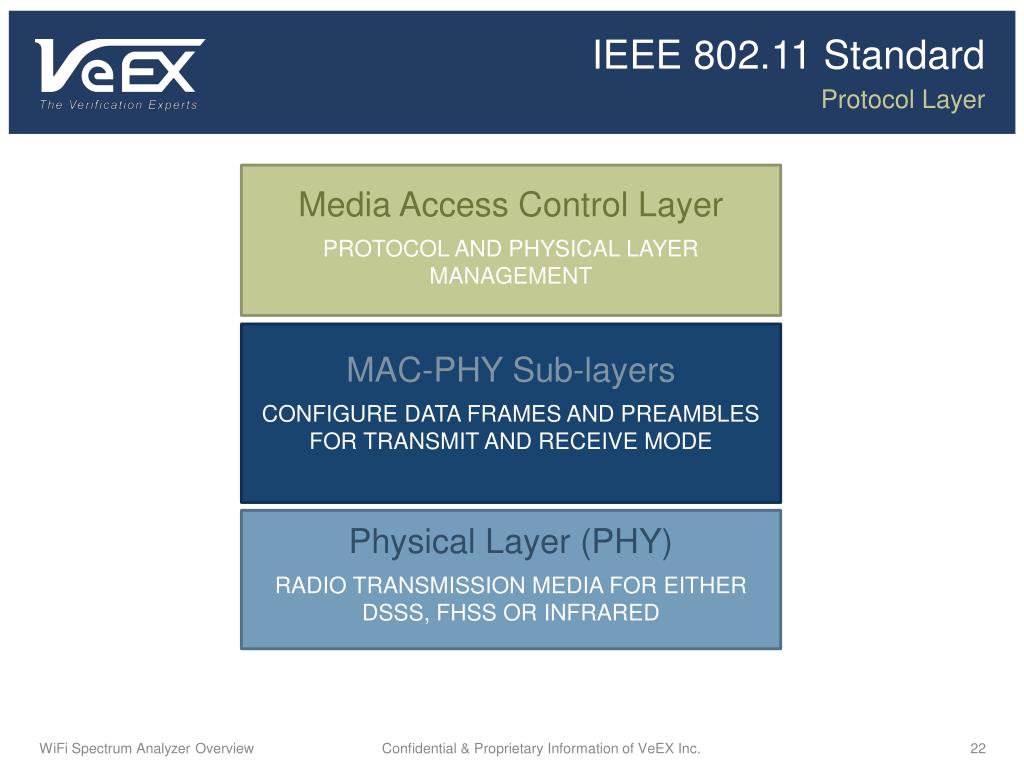 VeEX
The Verification Experts

IEEE 802.11 Standard
Protocol Layer

Media Access Control Layer
PROTOCOL AND PHYSICAL LAYER MANAGEMENT

MAC-PHY Sub-layers
CONFIGURE DATA FRAMES AND PREAMBLES FOR TRANSMIT AND RECEIVE MODE

Physical Layer (PHY)
RADIO TRANSMISSION MEDIA FOR EITHER DSSS, FHSS OR INFRARED

WiFi Spectrum Analyzer Overview
Confidential & Proprietary Information of VeEX Inc.
22